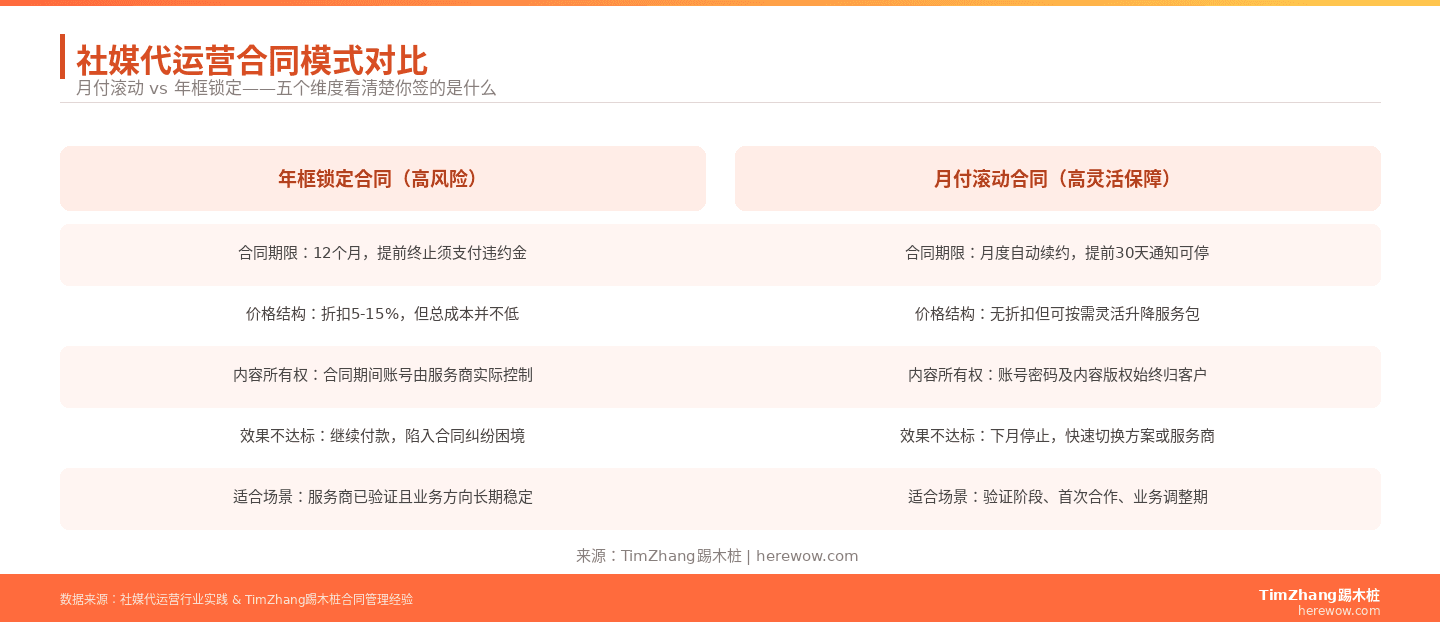 社媒代运营合同模式对比

月付滚动 vs 年框锁定——五个维度看清楚你签的是什么

| 年框锁定合同（高风险） | 月付滚动合同（高灵活保障） |
|---|---|
| 合同期限：12个月，提前终止须支付违约金 | 合同期限：月度自动续约，提前30天通知可停 |
| 价格结构：折扣5-15%，但总成本并不低 | 价格结构：无折扣但可按需灵活升降服务包 |
| 内容所有权：合同期间账号由服务商实际控制 | 内容所有权：账号密码及内容版权始终归客户 |
| 效果不达标：继续付款，陷入合同纠纷困境 | 效果不达标：下月停止，快速切换方案或服务商 |
| 适合场景：服务商已验证且业务方向长期稳定 | 适合场景：验证阶段、首次合作、业务调整期 |

来源：TimZhang踢木桩 | herewow.com

数据来源：社媒代运营行业实践 & TimZhang踢木桩合同管理经验

TimZhang踢木桩
herewow.com